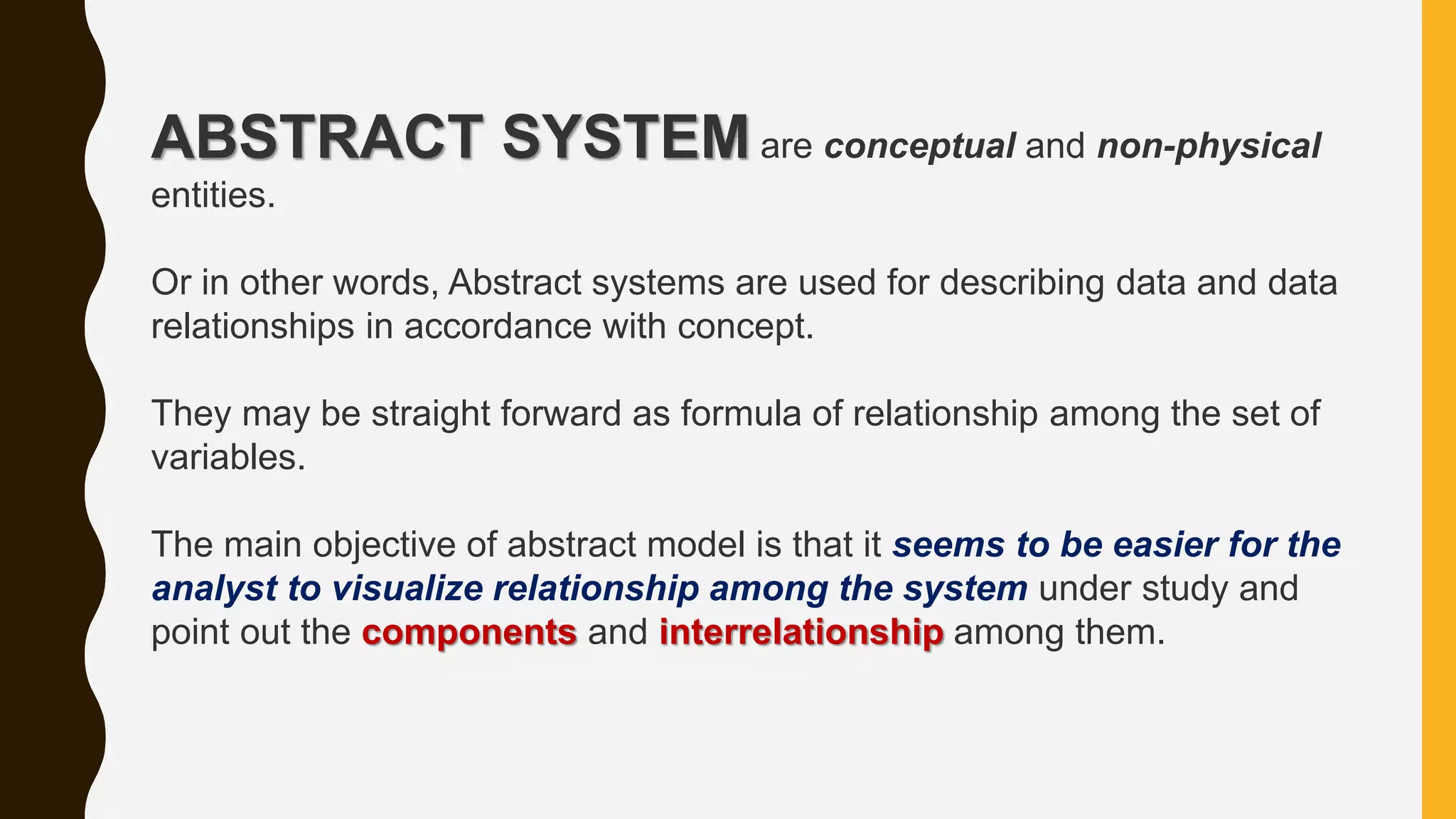 ABSTRACT SYSTEM are conceptual and non-physical entities.

Or in other words, Abstract systems are used for describing data and data relationships in accordance with concept.

They may be straight forward as formula of relationship among the set of variables.

The main objective of abstract model is that it seems to be easier for the analyst to visualize relationship among the system under study and point out the components and interrelationship among them.